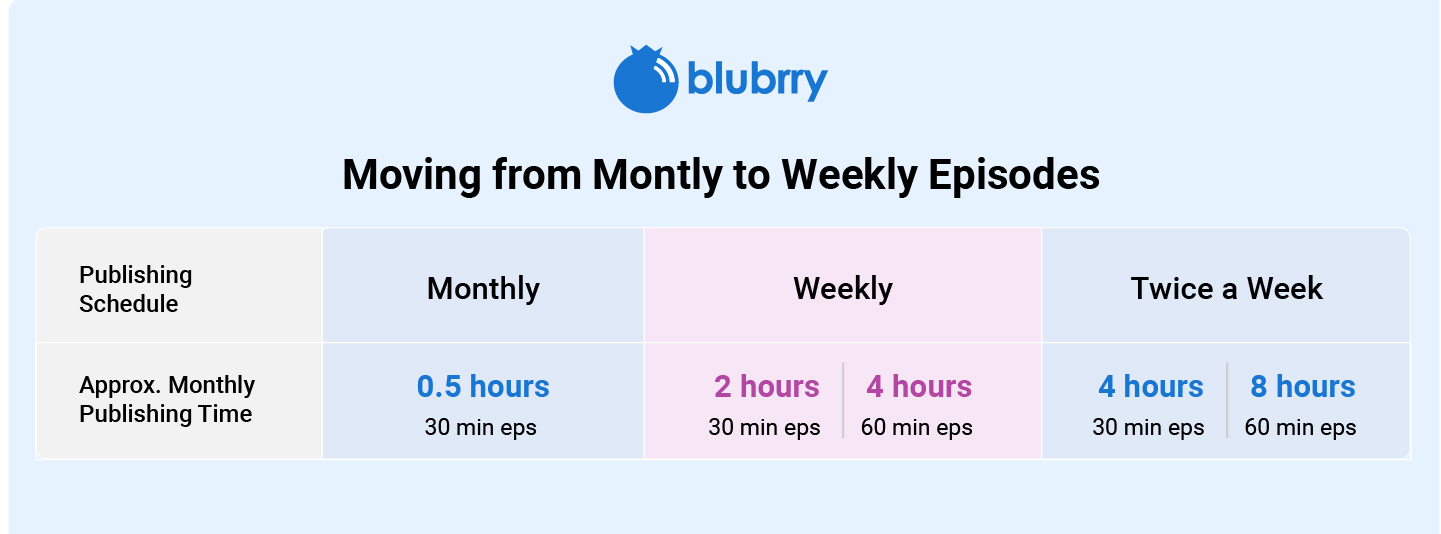 blubrry

Moving from Montly to Weekly Episodes

| Publishing Schedule | Monthly | Weekly | Twice a Week |
|---|---|---|---|
| Approx. Monthly Publishing Time | 0.5 hours 30 min eps | 2 hours 30 min eps / 4 hours 60 min eps | 4 hours 30 min eps / 8 hours 60 min eps |